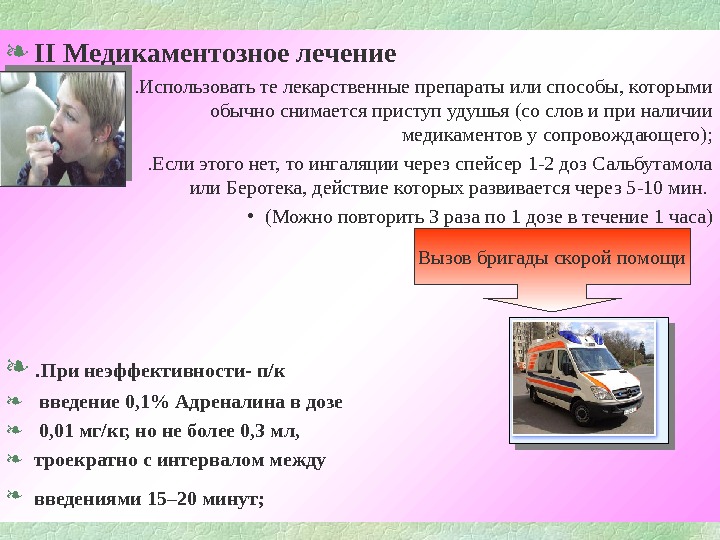 II Медикаментозное лечение

.Использовать те лекарственные препараты или способы, которыми обычно снимается приступ удушья (со слов и при наличии медикаментов у сопровождающего);

.Если этого нет, то ингаляции через спейсер 1-2 доз Сальбутамола или Беротека, действие которых развивается через 5-10 мин.

• (Можно повторить 3 раза по 1 дозе в течение 1 часа)

Вызов бригады скорой помощи

.При неэффективности- п/к

введение 0,1% Адреналина в дозе

0,01 мг/кг, но не более 0,3 мл,

троекратно с интервалом между

введениями 15–20 минут;